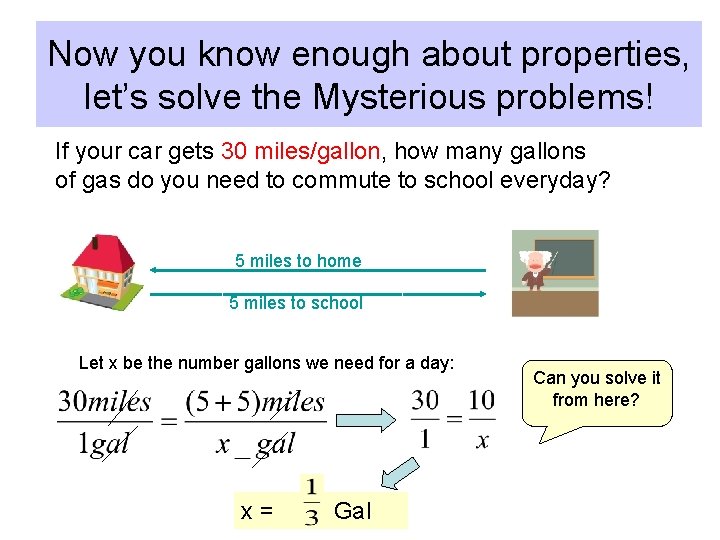 Now you know enough about properties, let's solve the Mysterious problems!

If your car gets 30 miles/gallon, how many gallons of gas do you need to commute to school everyday?

5 miles to home

5 miles to school

Let x be the number gallons we need for a day:

$\frac{30miles}{1gal} = \frac{(5+5)miles}{x\_gal}$

$\frac{30}{1} = \frac{10}{x}$

Can you solve it from here?

x = $\frac{1}{3}$ Gal